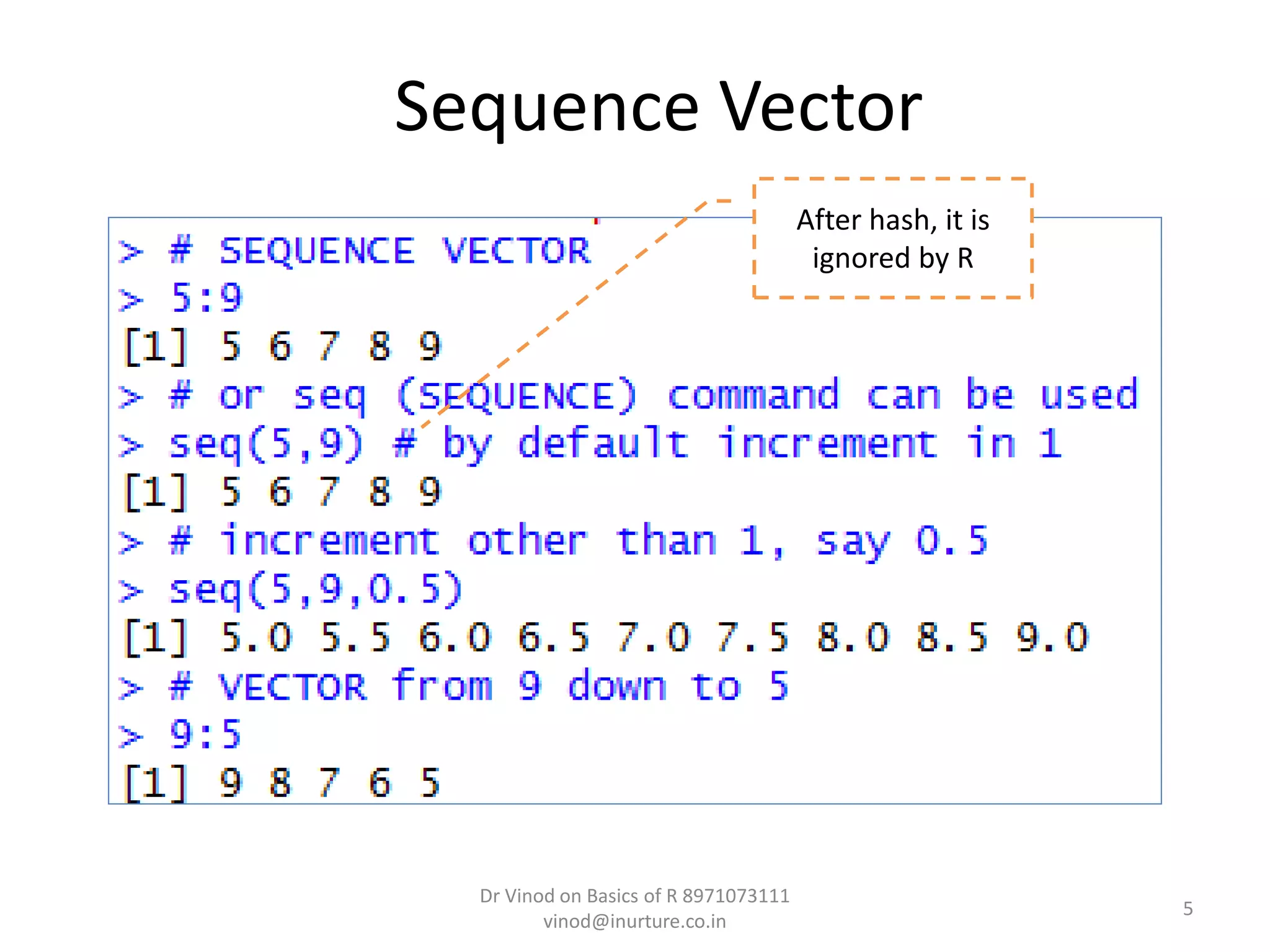 Sequence Vector

After hash, it is ignored by R

> # SEQUENCE VECTOR
> 5:9
[1] 5 6 7 8 9
> # or seq (SEQUENCE) command can be used
> seq(5,9) # by default increment in 1
[1] 5 6 7 8 9
> # increment other than 1, say 0.5
> seq(5,9,0.5)
[1] 5.0 5.5 6.0 6.5 7.0 7.5 8.0 8.5 9.0
> # VECTOR from 9 down to 5
> 9:5
[1] 9 8 7 6 5

Dr Vinod on Basics of R 8971073111
vinod@inurture.co.in

5